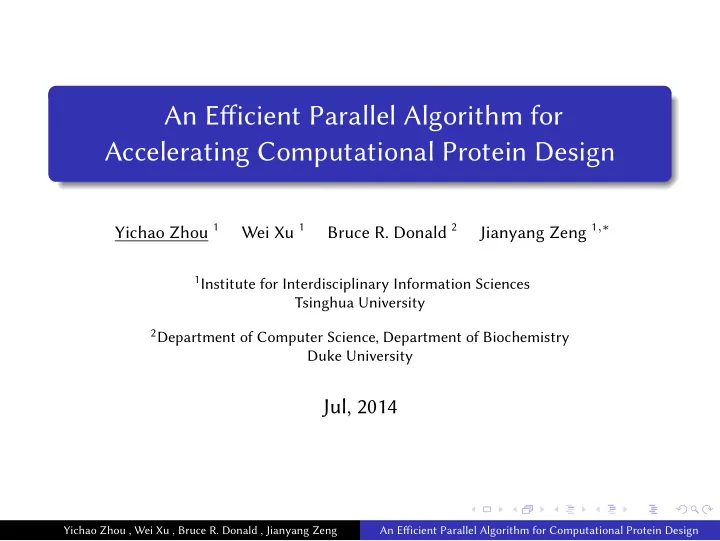 An Efficient Parallel Algorithm for Accelerating Computational Protein Design

Yichao Zhou $^1$ Wei Xu $^1$ Bruce R. Donald $^2$ Jianyang Zeng $^{1,*}$

$^1$Institute for Interdisciplinary Information Sciences
Tsinghua University

$^2$Department of Computer Science, Department of Biochemistry
Duke University

Jul, 2014

Yichao Zhou , Wei Xu , Bruce R. Donald , Jianyang Zeng An Efficient Parallel Algorithm for Computational Protein Design